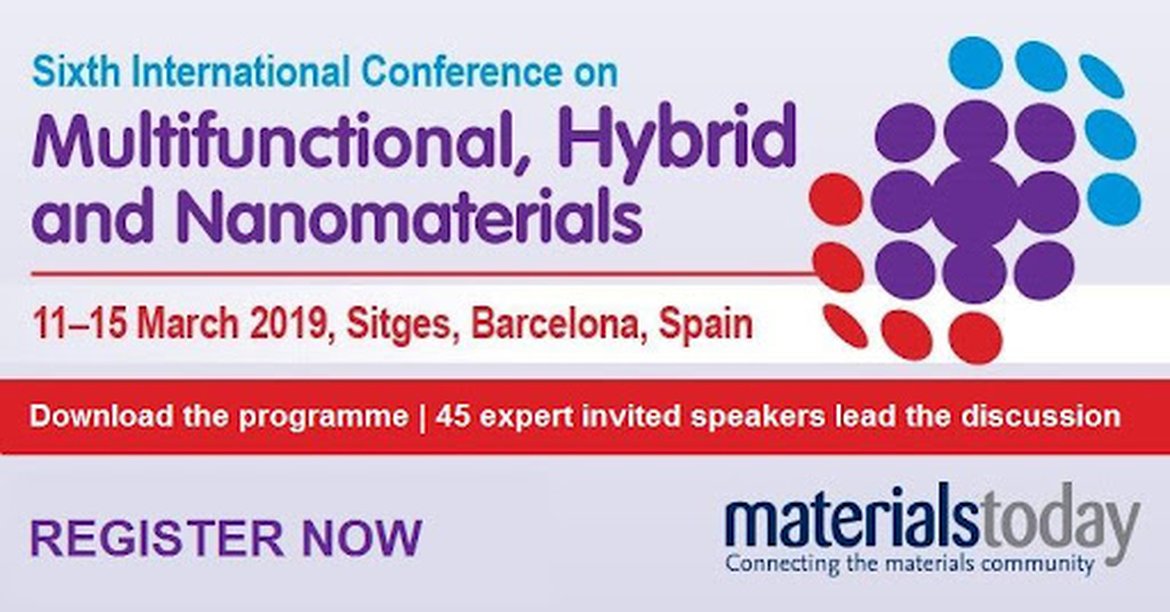 Sixth International Conference on
Multifunctional, Hybrid and Nanomaterials

11–15 March 2019, Sitges, Barcelona, Spain

Download the programme | 45 expert invited speakers lead the discussion

REGISTER NOW

materialstoday
Connecting the materials community